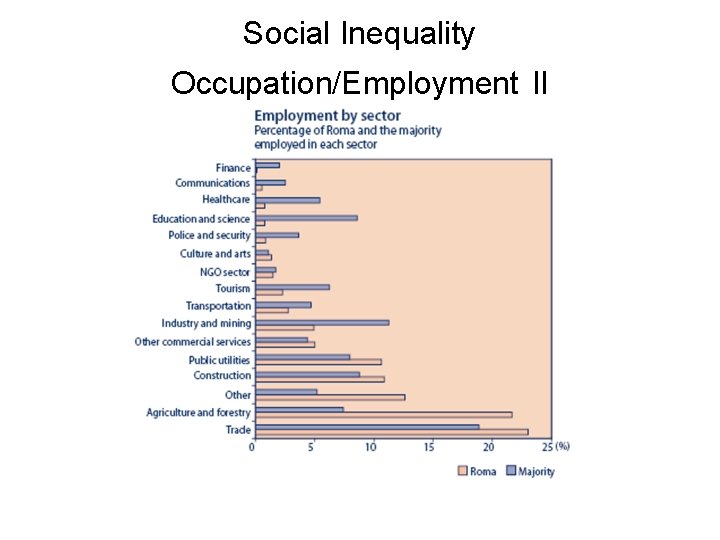 Social Inequality

Occupation/Employment II

Employment by sector
Percentage of Roma and the majority employed in each sector

Finance
Communications
Healthcare
Education and science
Police and security
Culture and arts
NGO sector
Tourism
Transportation
Industry and mining
Other commercial services
Public utilities
Construction
Other
Agriculture and forestry
Trade

0 5 10 15 20 25 (%)

Roma Majority